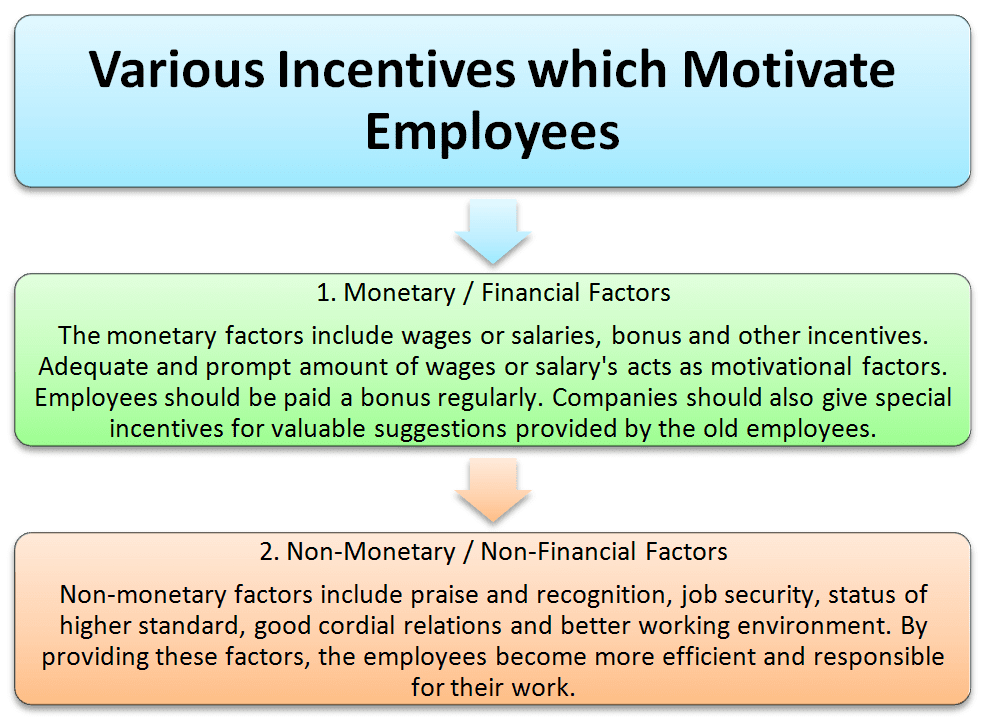 Various Incentives which Motivate Employees

1. Monetary / Financial Factors

The monetary factors include wages or salaries, bonus and other incentives. Adequate and prompt amount of wages or salary's acts as motivational factors. Employees should be paid a bonus regularly. Companies should also give special incentives for valuable suggestions provided by the old employees.

2. Non-Monetary / Non-Financial Factors

Non-monetary factors include praise and recognition, job security, status of higher standard, good cordial relations and better working environment. By providing these factors, the employees become more efficient and responsible for their work.